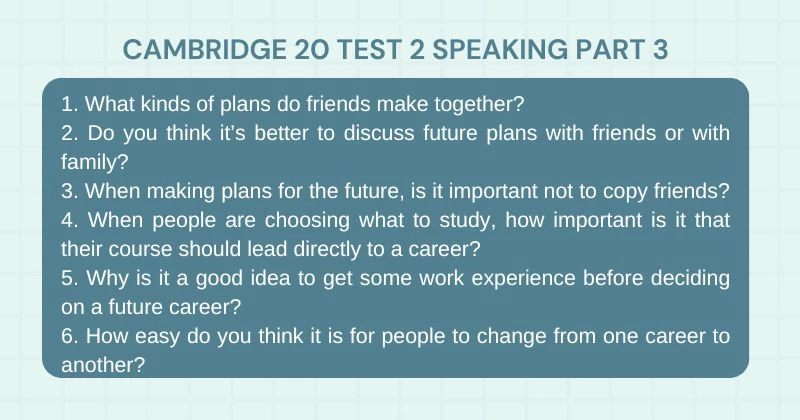 CAMBRIDGE 20 TEST 2 SPEAKING PART 3

1. What kinds of plans do friends make together?
2. Do you think it's better to discuss future plans with friends or with family?
3. When making plans for the future, is it important not to copy friends?
4. When people are choosing what to study, how important is it that their course should lead directly to a career?
5. Why is it a good idea to get some work experience before deciding on a future career?
6. How easy do you think it is for people to change from one career to another?